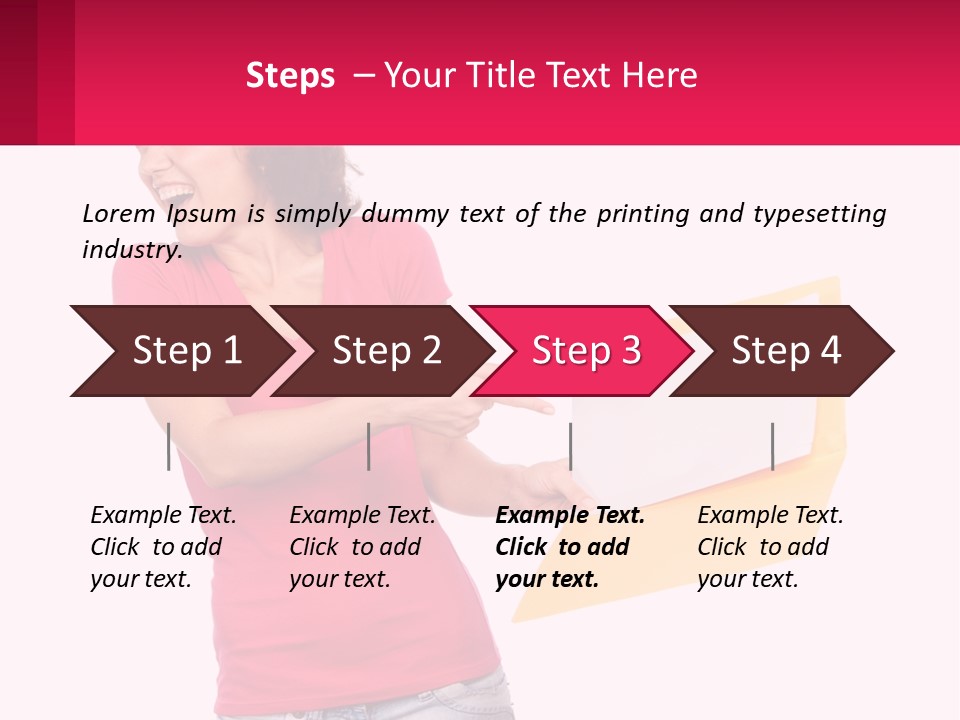 Steps – Your Title Text Here

Lorem Ipsum is simply dummy text of the printing and typesetting industry.

Step 1

Step 2

Step 3

Step 4

Example Text. Click to add your text.

Example Text. Click to add your text.

Example Text. Click to add your text.

Example Text. Click to add your text.